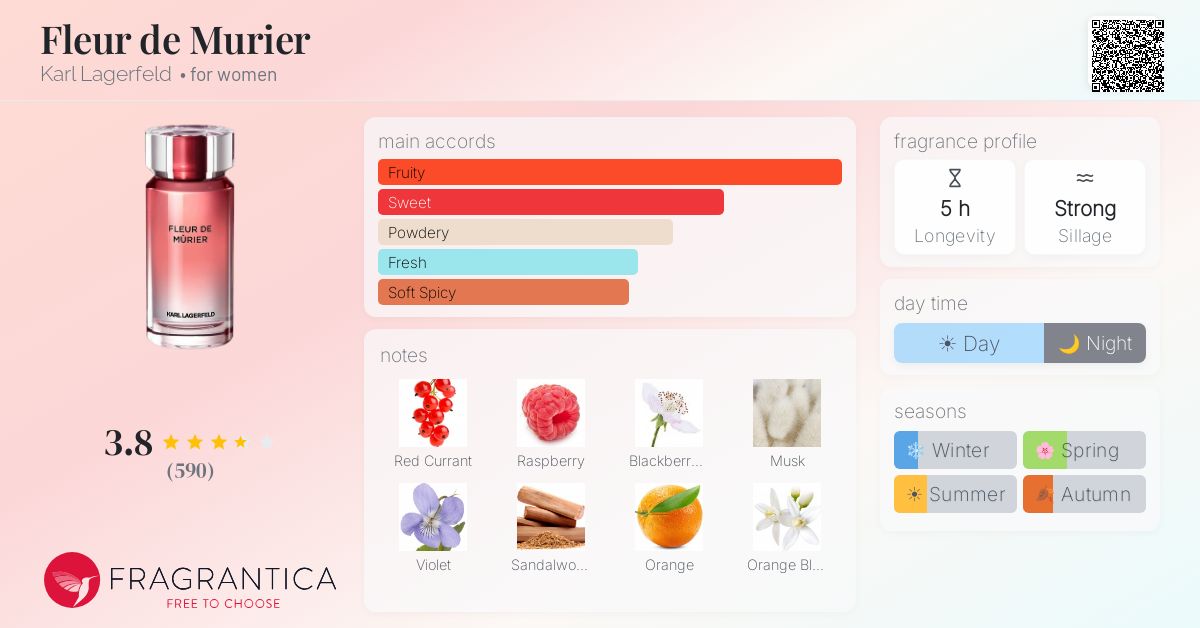 Fleur de Murier
Karl Lagerfeld • for women

FLEUR DE MÛRIER
KARL LAGERFELD

3.8
(590)

FRAGRANTICA
FREE TO CHOOSE

main accords
Fruity
Sweet
Powdery
Fresh
Soft Spicy

notes
Red Currant
Raspberry
Blackberr...
Musk
Violet
Sandalwo...
Orange
Orange Bl...

fragrance profile
5 h
Longevity
Strong
Sillage

day time
Day
Night

seasons
Winter
Spring
Summer
Autumn